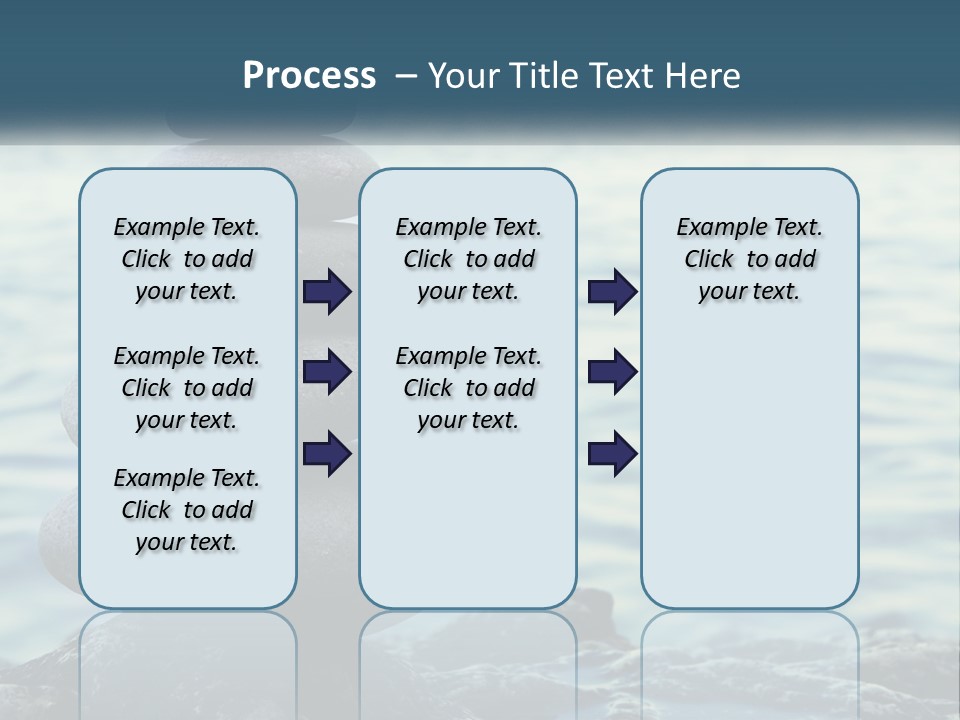 Process – Your Title Text Here

Example Text. Click to add your text.

Example Text. Click to add your text.

Example Text. Click to add your text.

Example Text. Click to add your text.

Example Text. Click to add your text.

Example Text. Click to add your text.